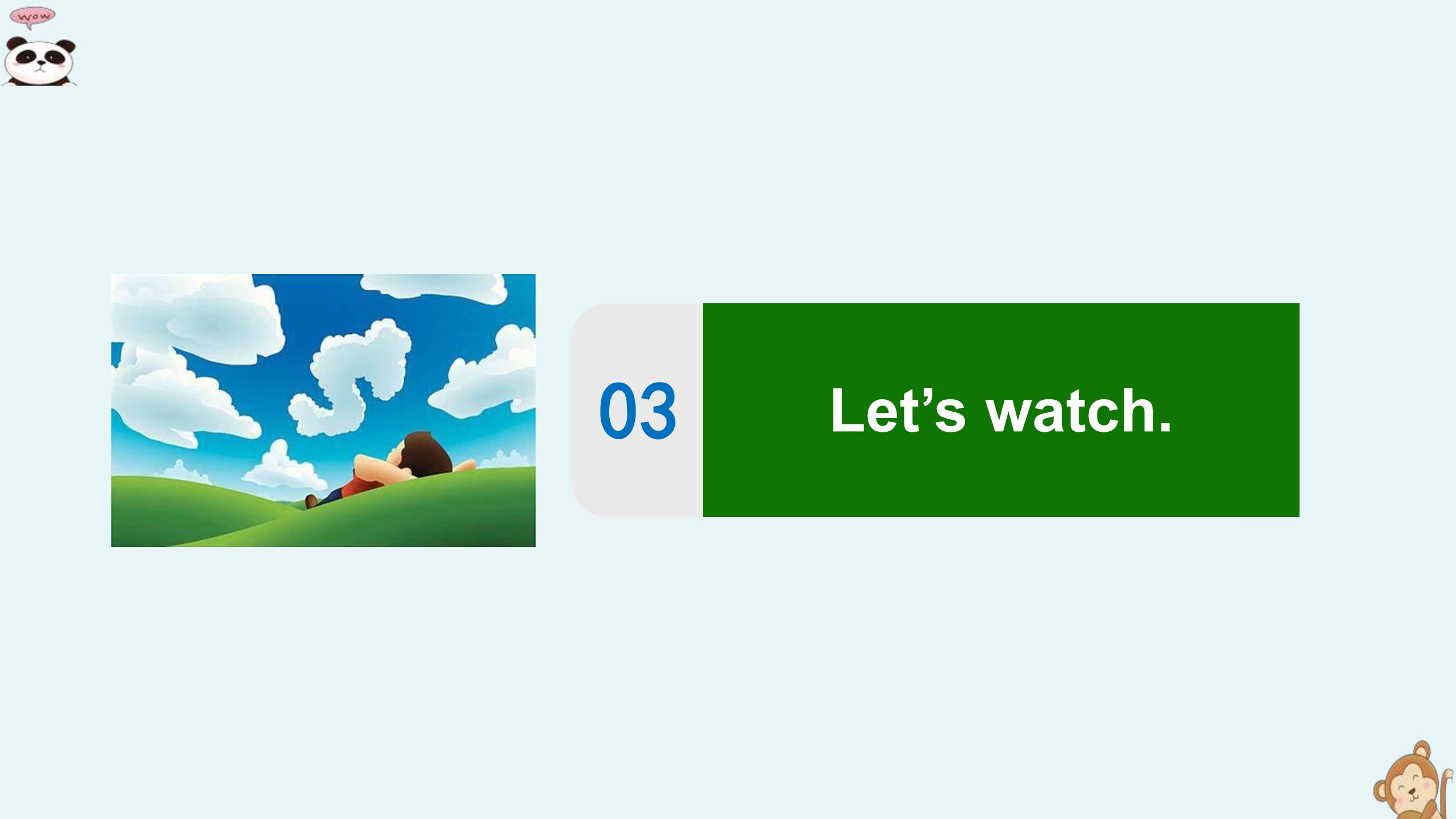 wow

03

Let’s watch.